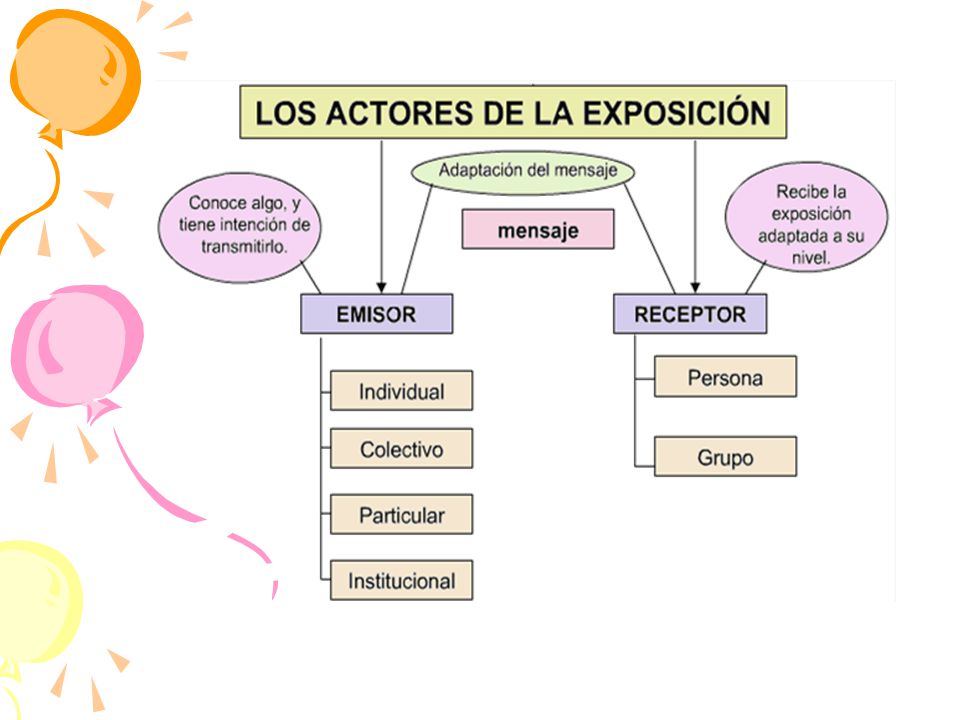 LOS ACTORES DE LA EXPOSICIÓN

Adaptación del mensaje

Conoce algo, y tiene intención de transmitirlo.

mensaje

Recibe la exposición adaptada a su nivel.

EMISOR

Individual

Colectivo

Particular

Institucional

RECEPTOR

Persona

Grupo